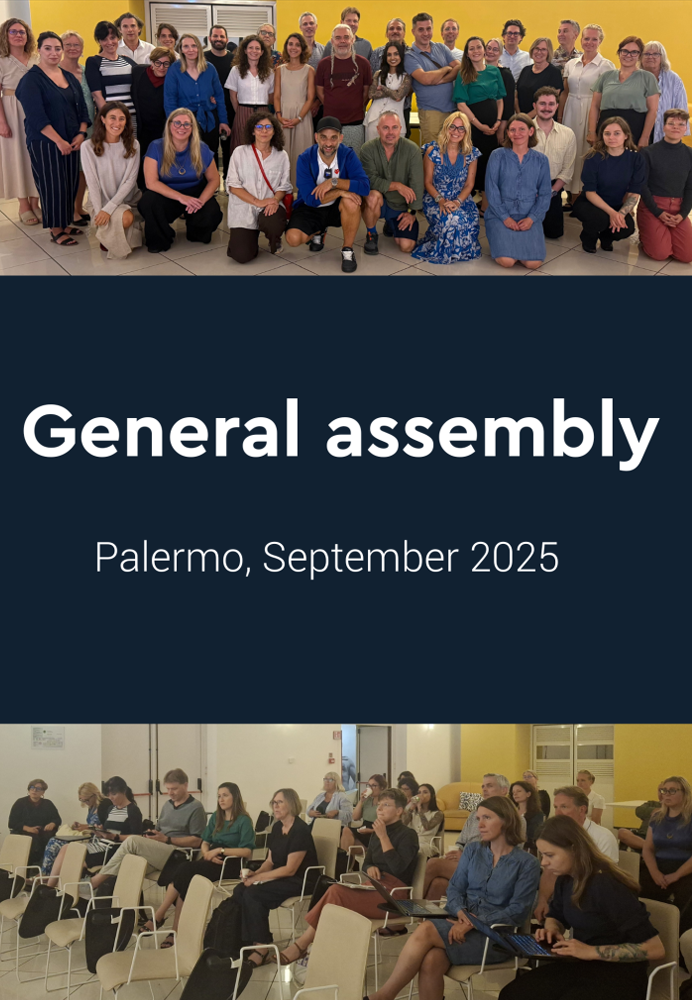 General assembly

Palermo, September 2025